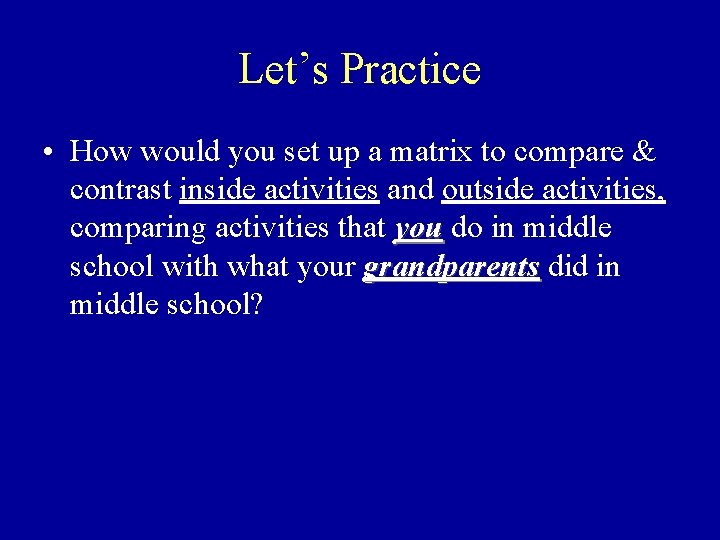 Let’s Practice

• How would you set up a matrix to compare & contrast inside activities and outside activities, comparing activities that you do in middle school with what your grandparents did in middle school?